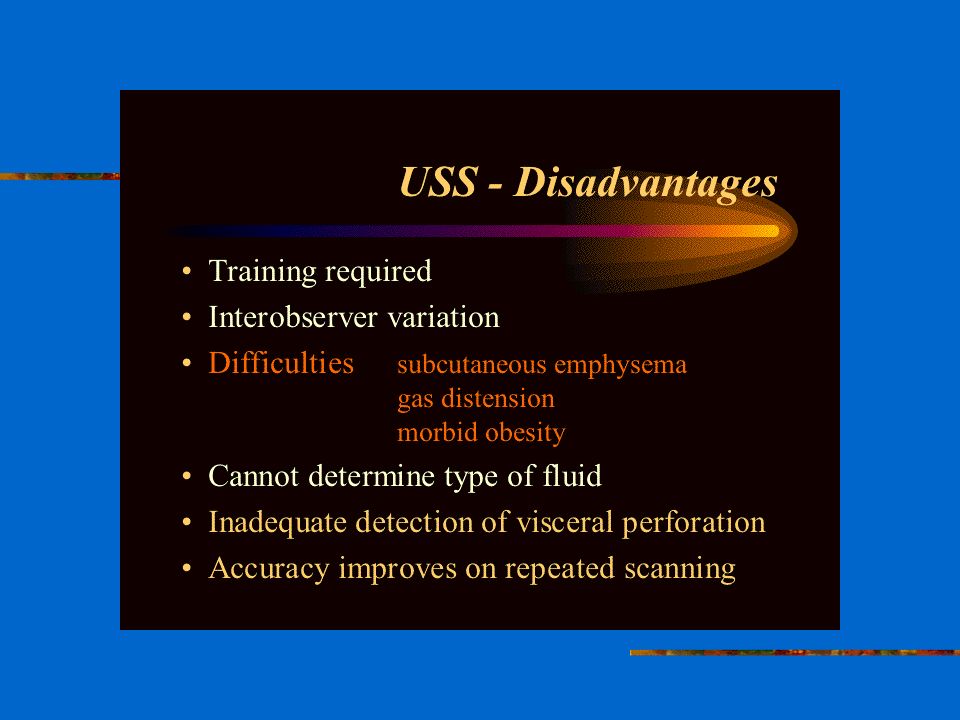 USS - Disadvantages

• Training required
• Interobserver variation
• Difficulties subcutaneous emphysema
gas distension
morbid obesity
• Cannot determine type of fluid
• Inadequate detection of visceral perforation
• Accuracy improves on repeated scanning